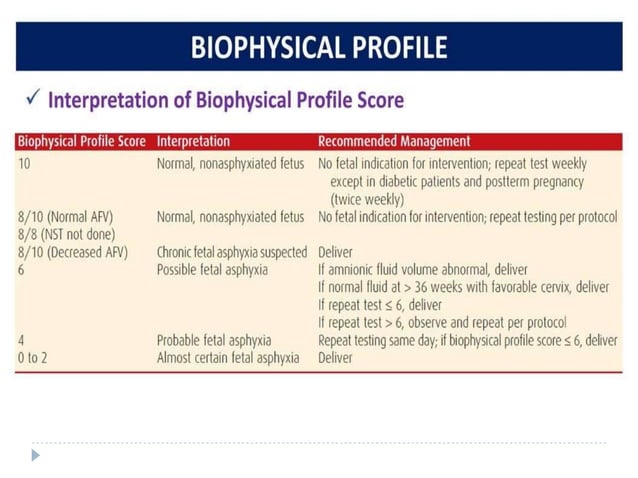 BIOPHYSICAL PROFILE

✓ Interpretation of Biophysical Profile Score

| Biophysical Profile Score | Interpretation | Recommended Management |
|---|---|---|
| 10 | Normal, nonasphyxiated fetus | No fetal indication for intervention; repeat test weekly except in diabetic patients and postterm pregnancy (twice weekly) |
| 8/10 (Normal AFV) 8/8 (NST not done) | Normal, nonasphyxiated fetus | No fetal indication for intervention; repeat testing per protocol |
| 8/10 (Decreased AFV) | Chronic fetal asphyxia suspected | Deliver |
| 6 | Possible fetal asphyxia | If amnionic fluid volume abnormal, deliver If normal fluid at > 36 weeks with favorable cervix, deliver If repeat test ≤ 6, deliver If repeat test > 6, observe and repeat per protocol |
| 4 | Probable fetal asphyxia | Repeat testing same day; if biophysical profile score ≤ 6, deliver |
| 0 to 2 | Almost certain fetal asphyxia | Deliver |